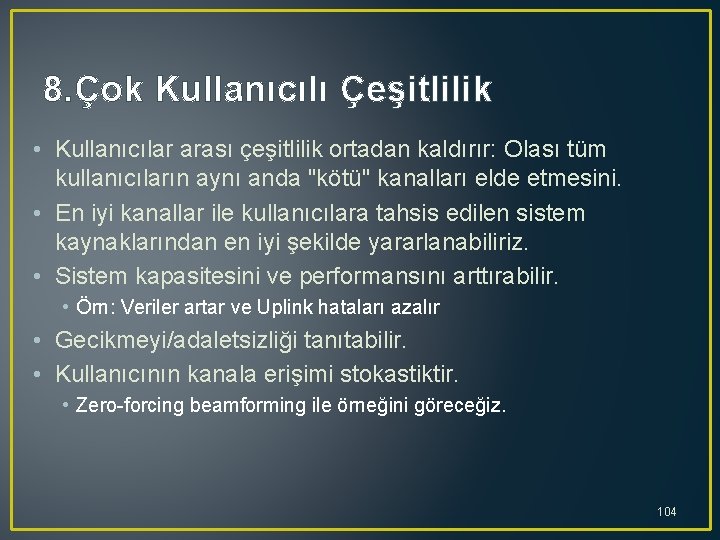 8.Çok Kullanıcılı Çeşitlilik

• Kullanıcılar arası çeşitlilik ortadan kaldırır: Olası tüm kullanıcıların aynı anda "kötü" kanalları elde etmesini.
• En iyi kanallar ile kullanıcılara tahsis edilen sistem kaynaklarından en iyi şekilde yararlanabiliriz.
• Sistem kapasitesini ve performansını arttırabilir.
  • Örn: Veriler artar ve Uplink hataları azalır
• Gecikmeyi/adaletsizliği tanıtabilir.
• Kullanıcının kanala erişimi stokastiktir.
  • Zero-forcing beamforming ile örneğini göreceğiz.

104